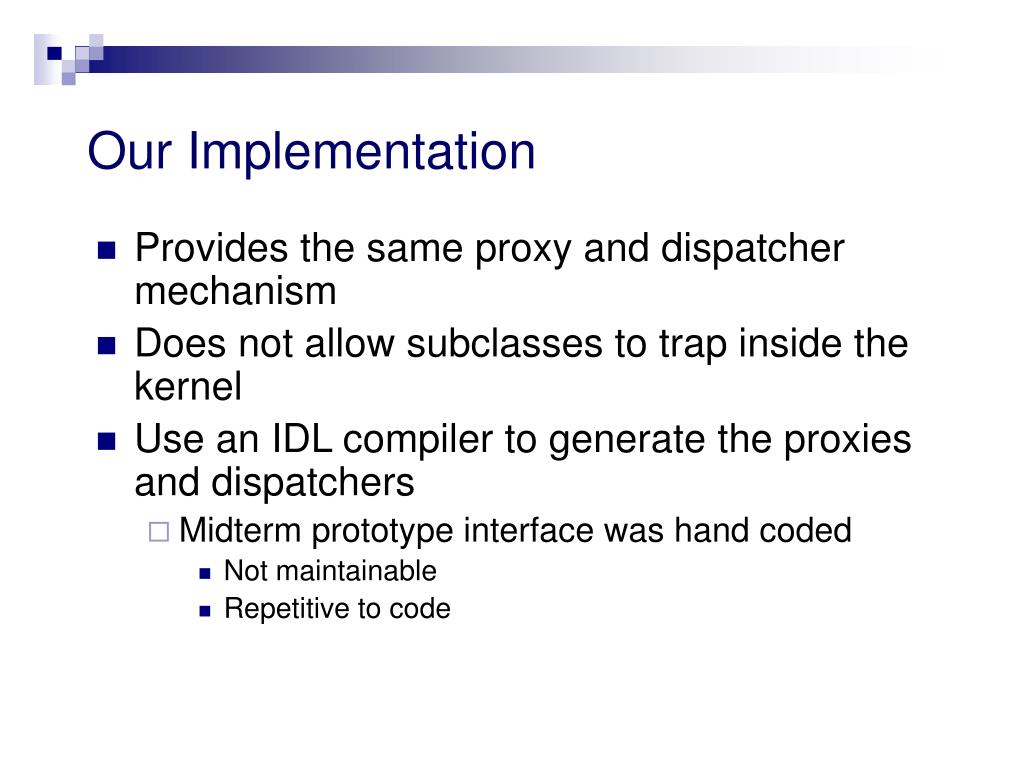 Our Implementation

Provides the same proxy and dispatcher mechanism

Does not allow subclasses to trap inside the kernel

Use an IDL compiler to generate the proxies and dispatchers

Midterm prototype interface was hand coded

Not maintainable

Repetitive to code